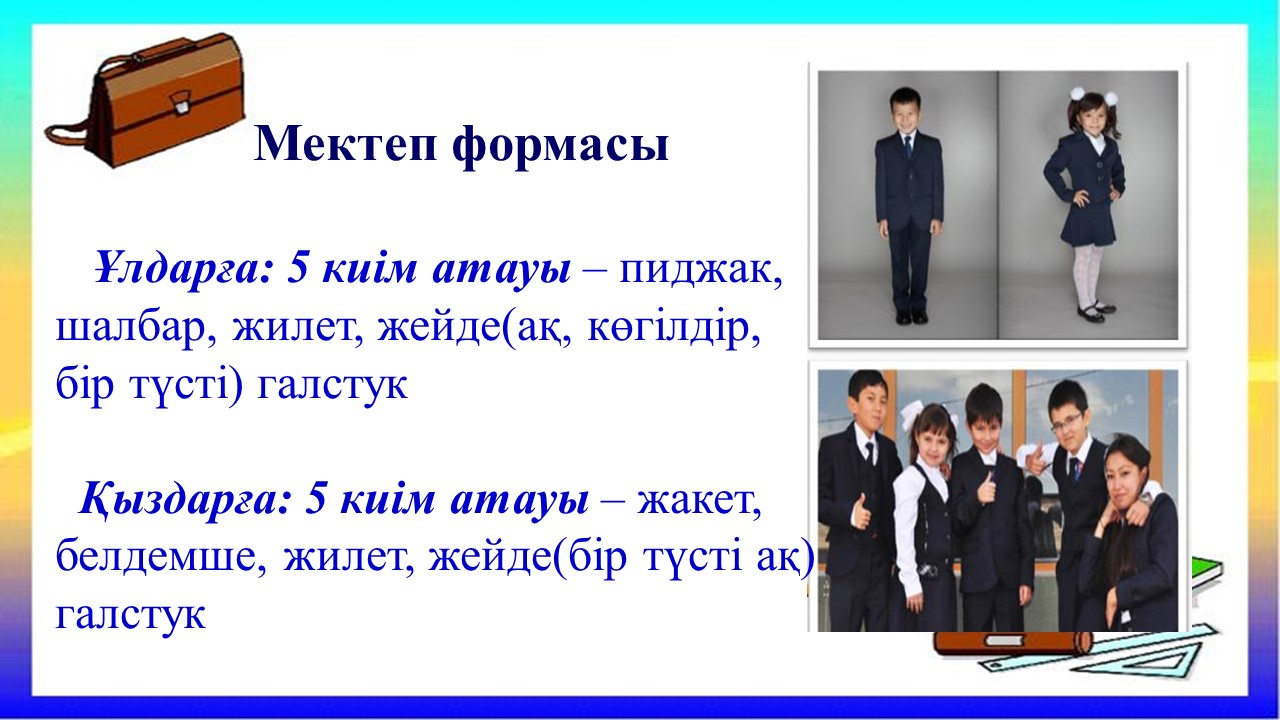 Мектеп формасы

Ұлдарға: 5 киім атауы – пиджак, шалбар, жилет, жейде(ақ, көгілдір, бір түсті) галстук

Қыздарға: 5 киім атауы – жакет, белдемше, жилет, жейде(бір түсті ақ) галстук